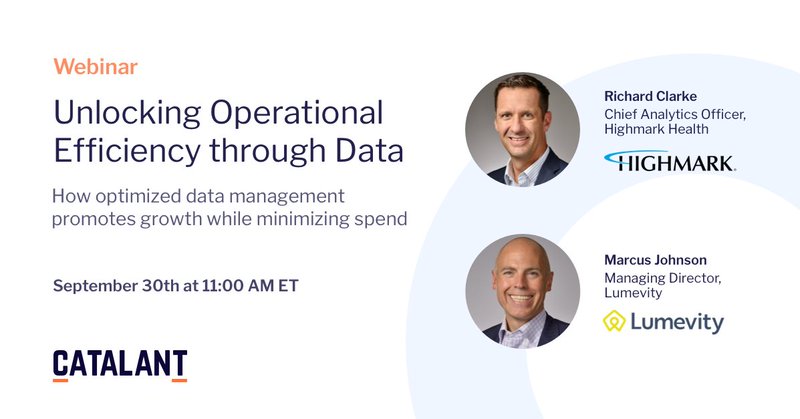 Webinar

Unlocking Operational Efficiency through Data

How optimized data management promotes growth while minimizing spend

September 30th at 11:00 AM ET

CATALANT

Richard Clarke
Chief Analytics Officer, Highmark Health

HIGHMARK.

Marcus Johnson
Managing Director, Lumevity

Lumevity